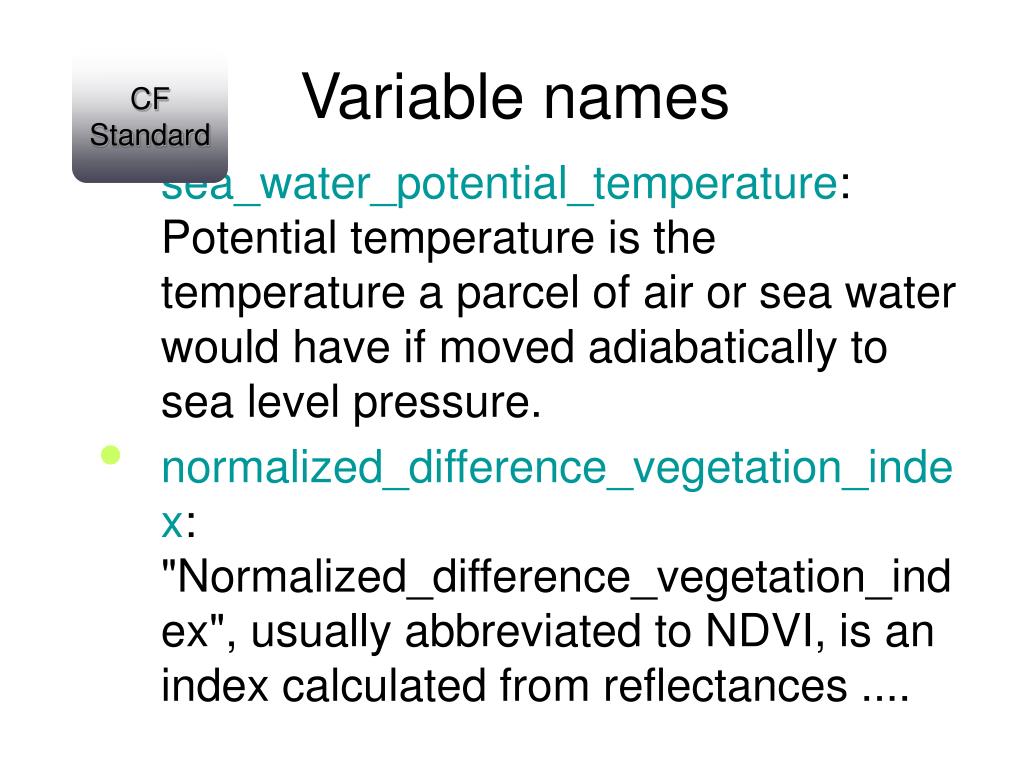 CF Standard

Variable names

sea_water_potential_temperature: Potential temperature is the temperature a parcel of air or sea water would have if moved adiabatically to sea level pressure.

normalized_difference_vegetation_index: "Normalized_difference_vegetation_index", usually abbreviated to NDVI, is an index calculated from reflectances ....